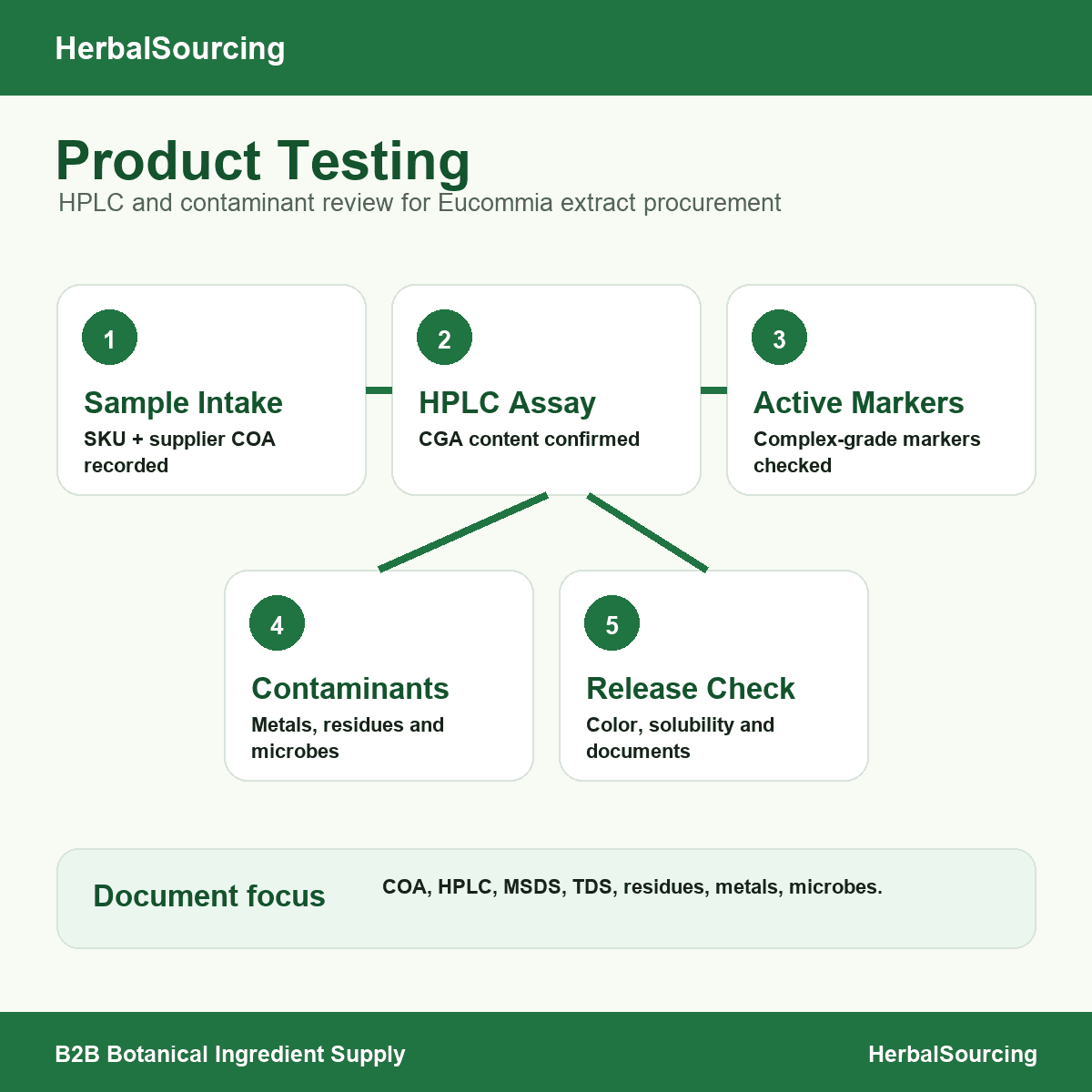 HerbalSourcing

Product Testing

HPLC and contaminant review for Eucommia extract procurement

1

Sample Intake

SKU + supplier COA recorded

2

HPLC Assay

CGA content confirmed

3

Active Markers

Complex-grade markers checked

4

Contaminants

Metals, residues and microbes

5

Release Check

Color, solubility and documents

Document focus

COA, HPLC, MSDS, TDS, residues, metals, microbes.

B2B Botanical Ingredient Supply

HerbalSourcing